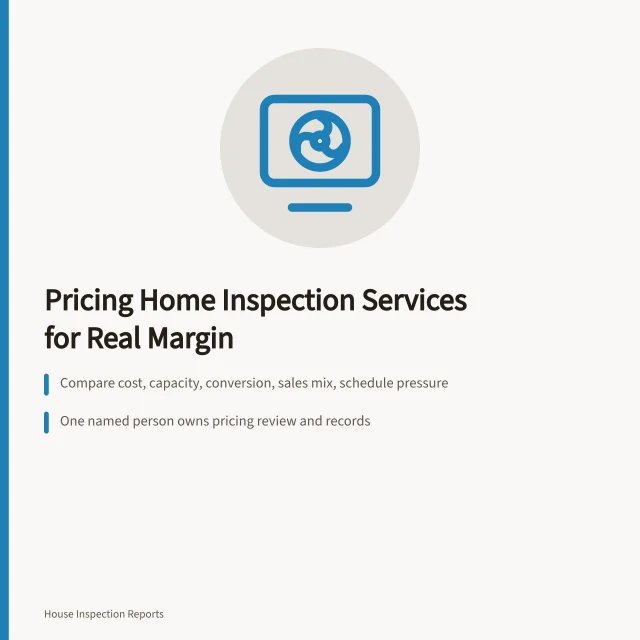 Pricing Home Inspection Services for Real Margin

Compare cost, capacity, conversion, sales mix, schedule pressure

One named person owns pricing review and records

House Inspection Reports